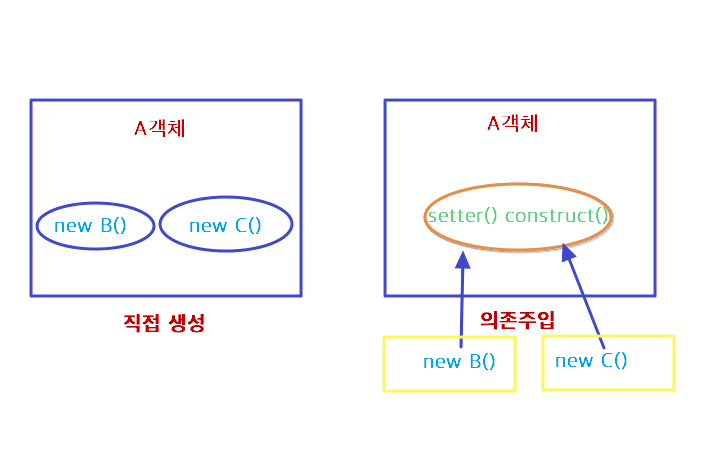 A객체

new B()
new C()

직접 생성

A객체

setter() construct()

의존주입

new B()
new C()